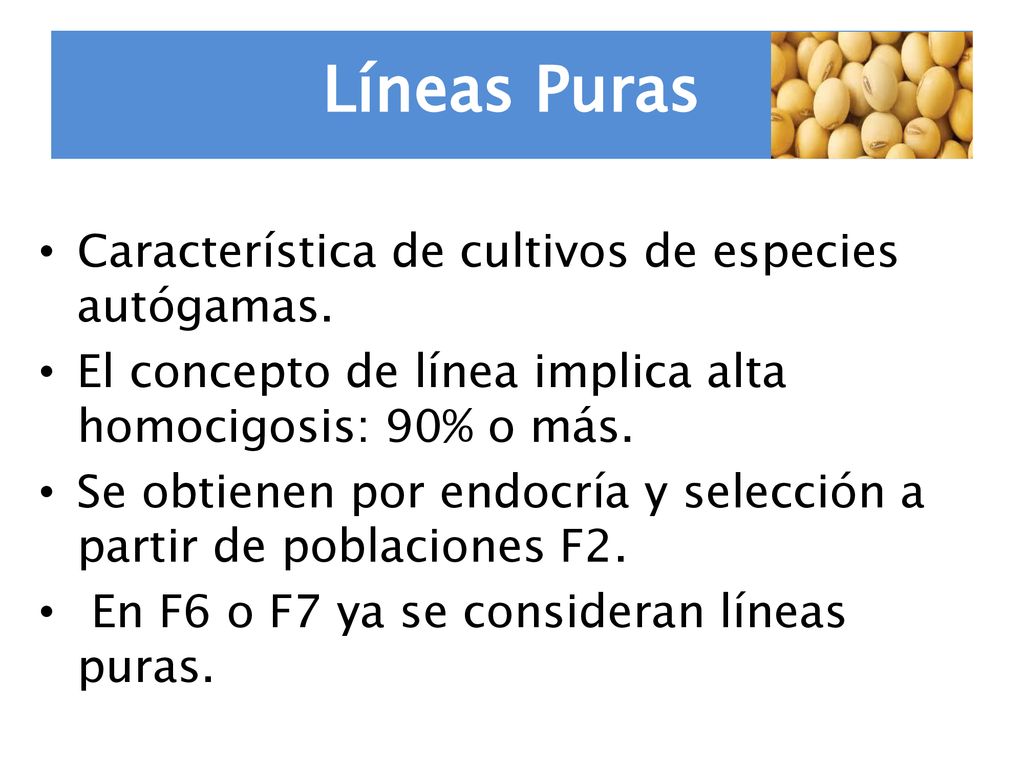 Líneas Puras

• Característica de cultivos de especies autógamas.
• El concepto de línea implica alta homocigosis: 90% o más.
• Se obtienen por endocría y selección a partir de poblaciones F2.
• En F6 o F7 ya se consideran líneas puras.